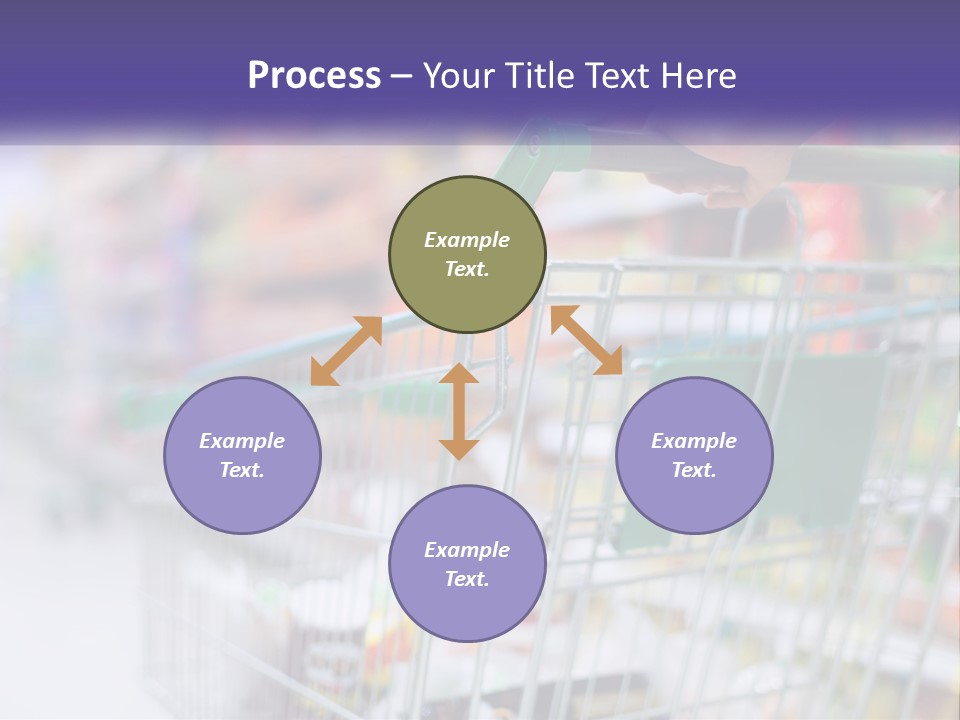 Process – Your Title Text Here

Example Text.

Example Text.

Example Text.

Example Text.